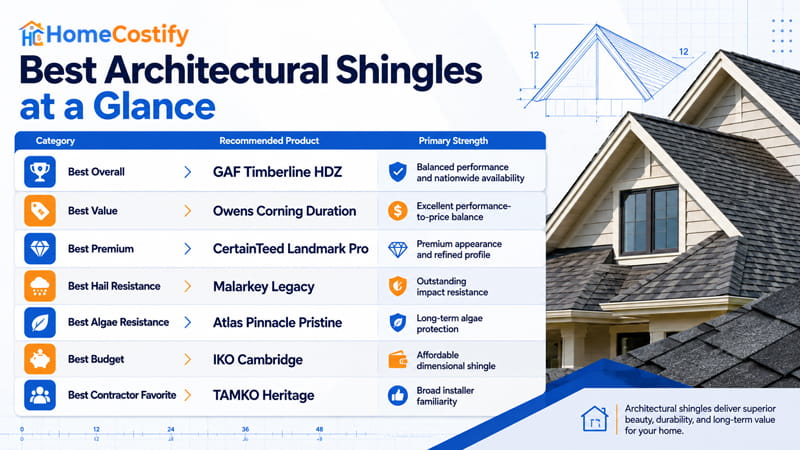 HomeCostify

Best Architectural Shingles at a Glance

12

12

| Category | Recommended Product | Primary Strength |
|---|---|---|
| Best Overall | GAF Timberline HDZ | Balanced performance and nationwide availability |
| Best Value | Owens Corning Duration | Excellent performance-to-price balance |
| Best Premium | CertainTeed Landmark Pro | Premium appearance and refined profile |
| Best Hail Resistance | Malarkey Legacy | Outstanding impact resistance |
| Best Algae Resistance | Atlas Pinnacle Pristine | Long-term algae protection |
| Best Budget | IKO Cambridge | Affordable dimensional shingle |
| Best Contractor Favorite | TAMKO Heritage | Broad installer familiarity |

0 12 24 36 48

Architectural shingles deliver superior beauty, durability, and long-term value for your home.